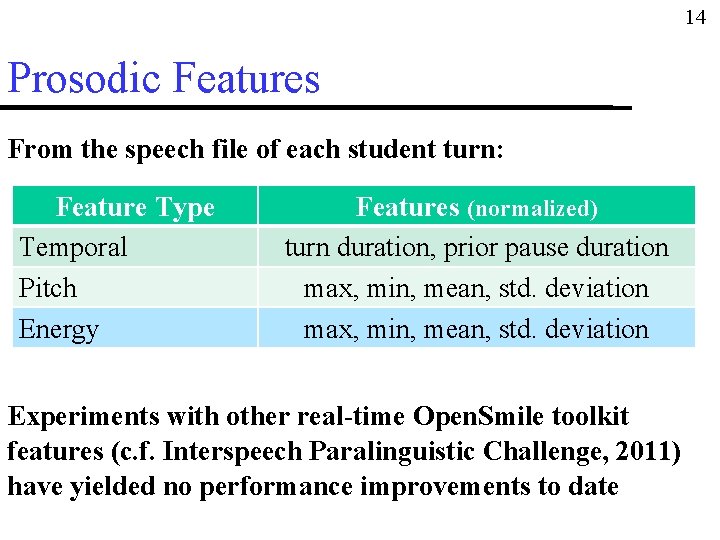 14

Prosodic Features

From the speech file of each student turn:

| Feature Type | Features (normalized) |
|---|---|
| Temporal | turn duration, prior pause duration |
| Pitch | max, min, mean, std. deviation |
| Energy | max, min, mean, std. deviation |

Experiments with other real-time OpenSmile toolkit features (c.f. Interspeech Paralinguistic Challenge, 2011) have yielded no performance improvements to date